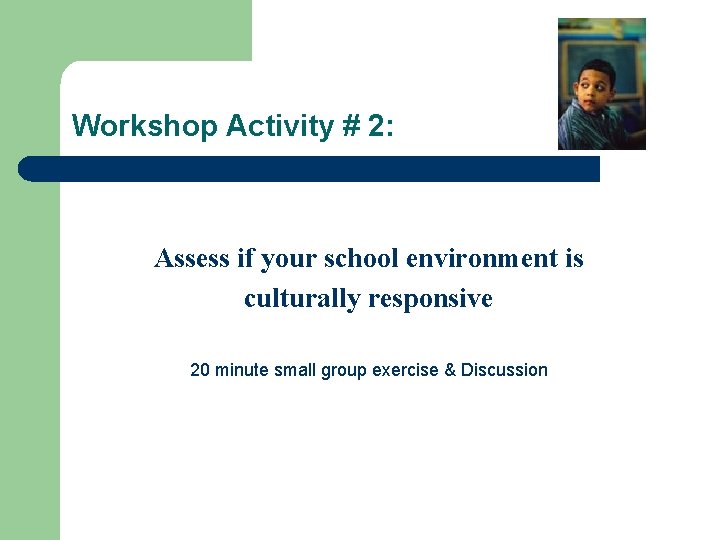 Workshop Activity # 2:

Assess if your school environment is culturally responsive

20 minute small group exercise & Discussion